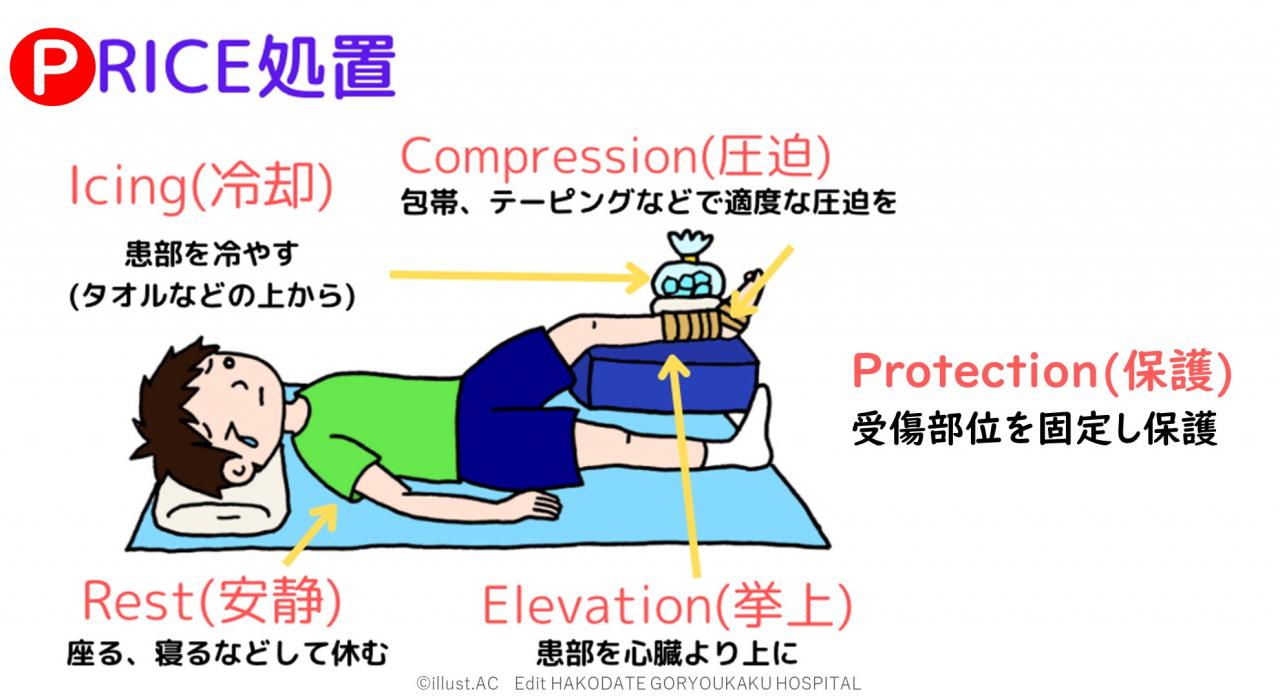 PRICE処置

Icing(冷却)
患部を冷やす
(タオルなどの上から)

Compression(圧迫)
包帯、テーピングなどで適度な圧迫を

Protection(保護)
受傷部位を固定し保護

Rest(安静)
座る、寝るなどして休む

Elevation(挙上)
患部を心臓より上に

©illust.AC Edit HAKODATE GORYOUKAKU HOSPITAL